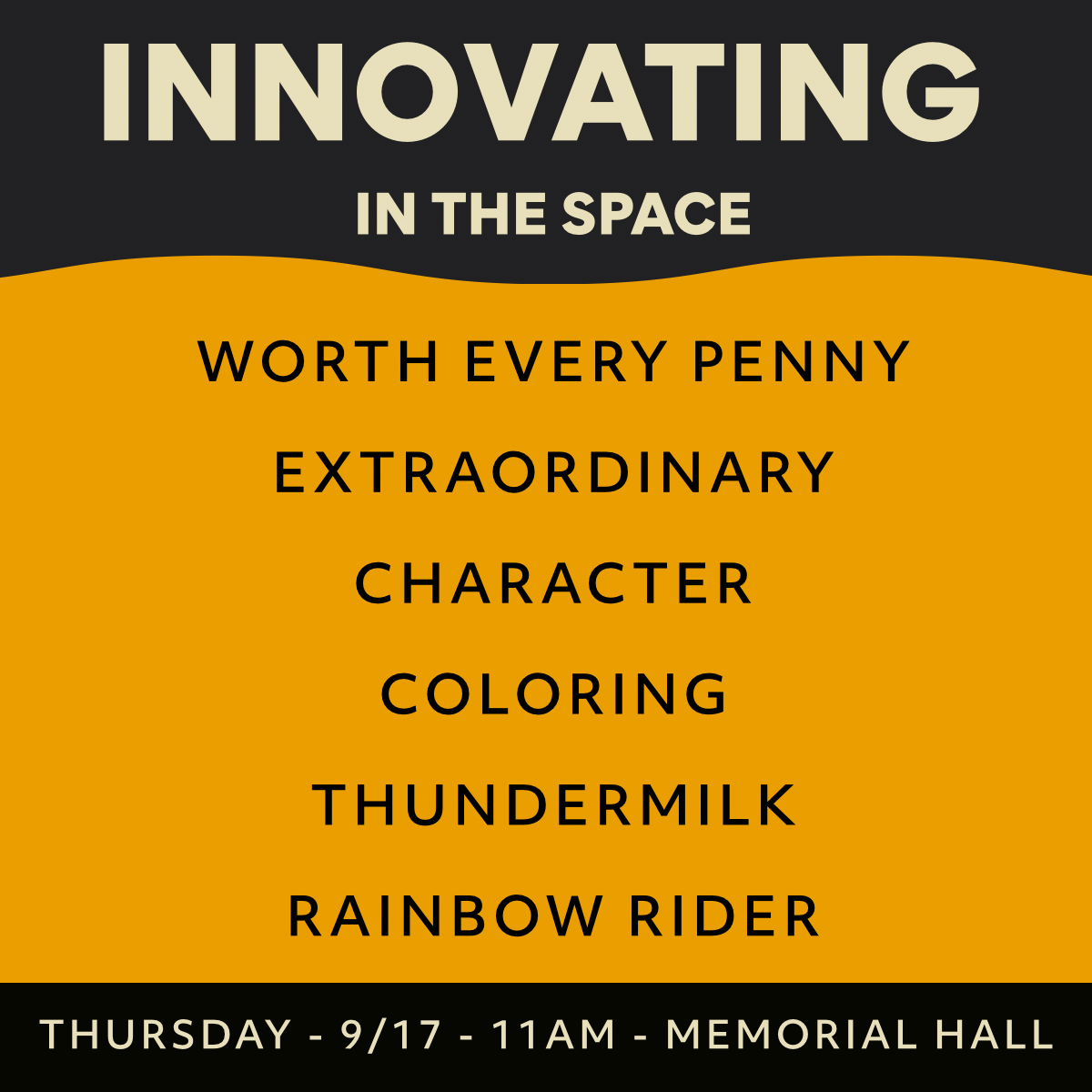 INNOVATING

IN THE SPACE

WORTH EVERY PENNY

EXTRAORDINARY

CHARACTER

COLORING

THUNDERMILK

RAINBOW RIDER

THURSDAY - 9/17 - 11AM - MEMORIAL HALL